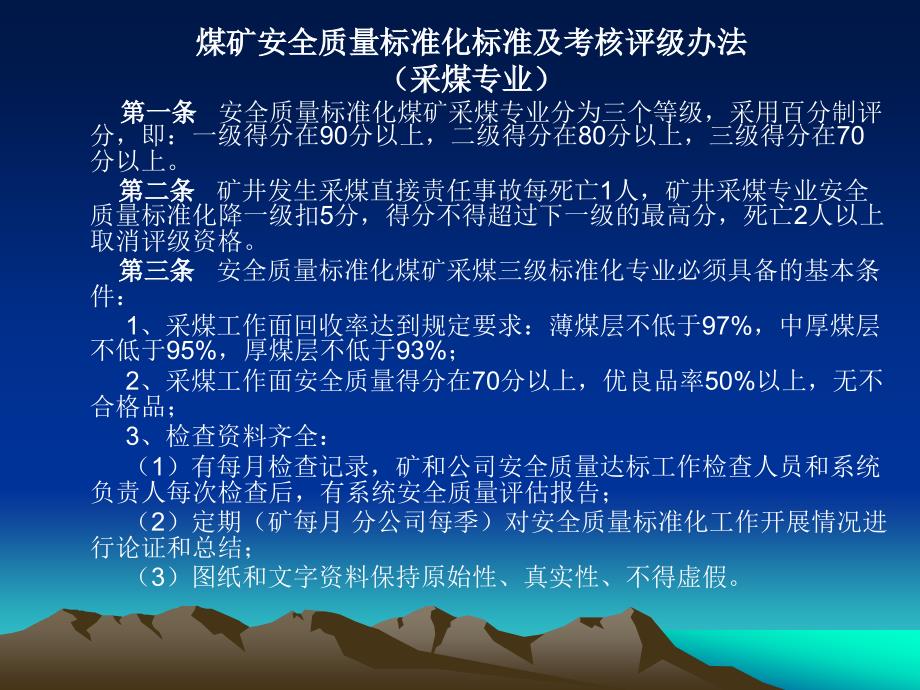 煤矿安全质量标准化标准及考核评级办法
（采煤专业）

第一条　安全质量标准化煤矿采煤专业分为三个等级，采用百分制评分，即：一级得分在90分以上，二级得分在80分以上，三级得分在70分以上。

第二条　矿井发生采煤直接责任事故每死亡1人，矿井采煤专业安全质量标准化降一级扣5分，得分不得超过下一级的最高分，死亡2人以上取消评级资格。

第三条　安全质量标准化煤矿采煤三级标准化专业必须具备的基本条件：

1、采煤工作面回收率达到规定要求：薄煤层不低于97%，中厚煤层不低于95%，厚煤层不低于93%；

2、采煤工作面安全质量得分在70分以上，优良品率50%以上，无不合格品；

3、检查资料齐全：

（1）有每月检查记录，矿和公司安全质量达标工作检查人员和系统负责人每次检查后，有系统安全质量评估报告；

（2）定期（矿每月 分公司每季）对安全质量标准化工作开展情况进行论证和总结；

（3）图纸和文字资料保持原始性、真实性、不得虚假。